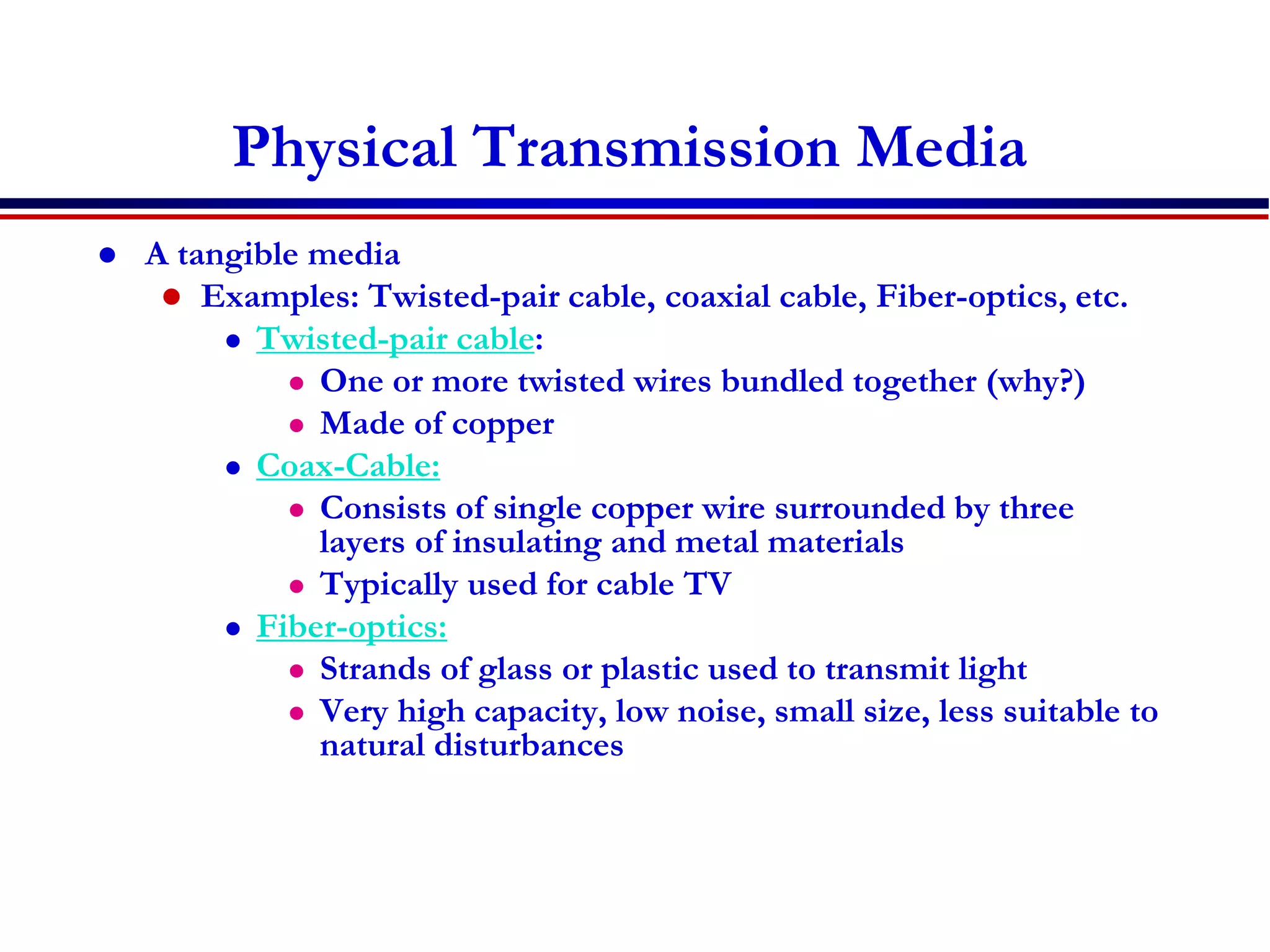 Physical Transmission Media

- A tangible media
  - Examples: Twisted-pair cable, coaxial cable, Fiber-optics, etc.
    - Twisted-pair cable:
      - One or more twisted wires bundled together (why?)
      - Made of copper
    - Coax-Cable:
      - Consists of single copper wire surrounded by three layers of insulating and metal materials
      - Typically used for cable TV
    - Fiber-optics:
      - Strands of glass or plastic used to transmit light
      - Very high capacity, low noise, small size, less suitable to natural disturbances